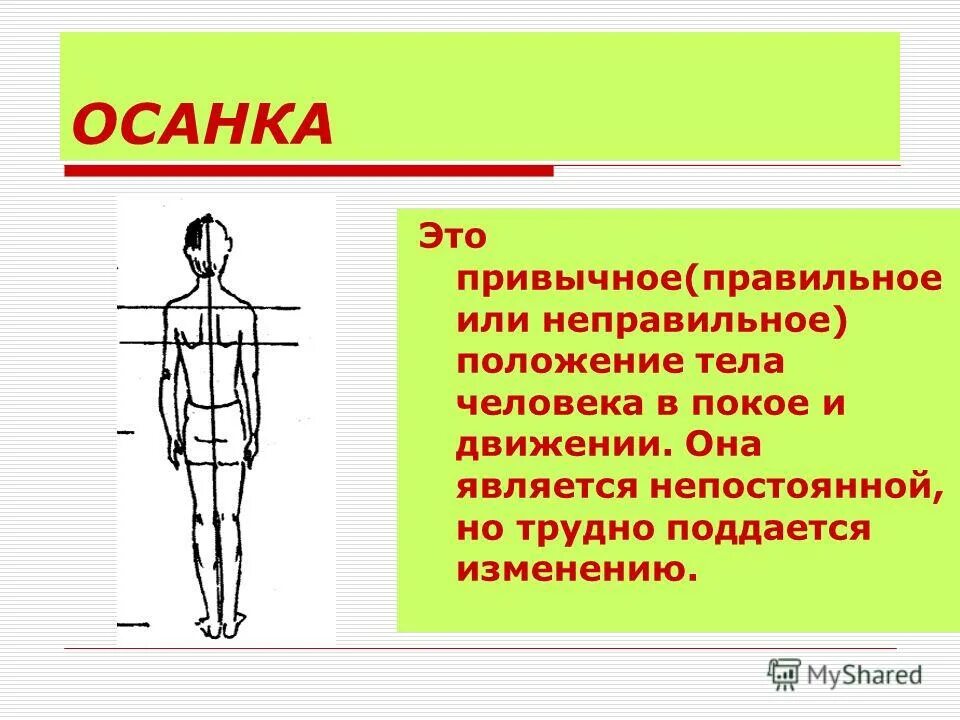 ОСАНКА

Это привычное(правильное или неправильное) положение тела человека в покое и движении. Она является непостоянной, но трудно поддается изменению.

MyShared